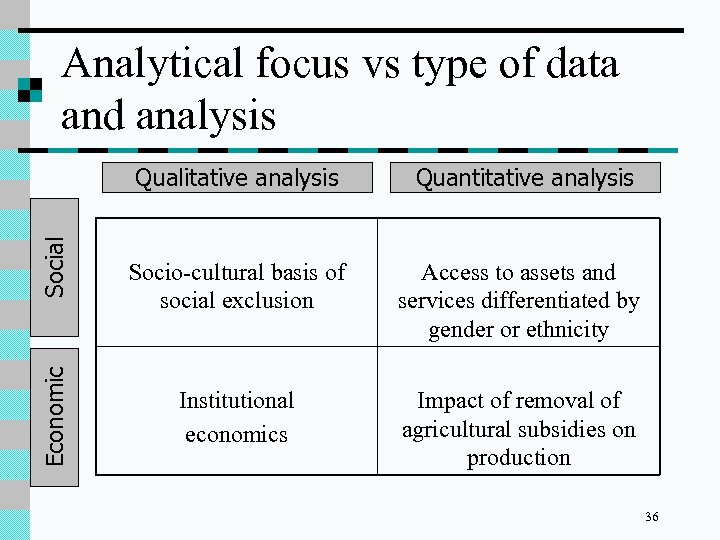 Analytical focus vs type of data and analysis

| | Qualitative analysis | Quantitative analysis |
|---|---|---|
| Social | Socio-cultural basis of social exclusion | Access to assets and services differentiated by gender or ethnicity |
| Economic | Institutional economics | Impact of removal of agricultural subsidies on production |

36